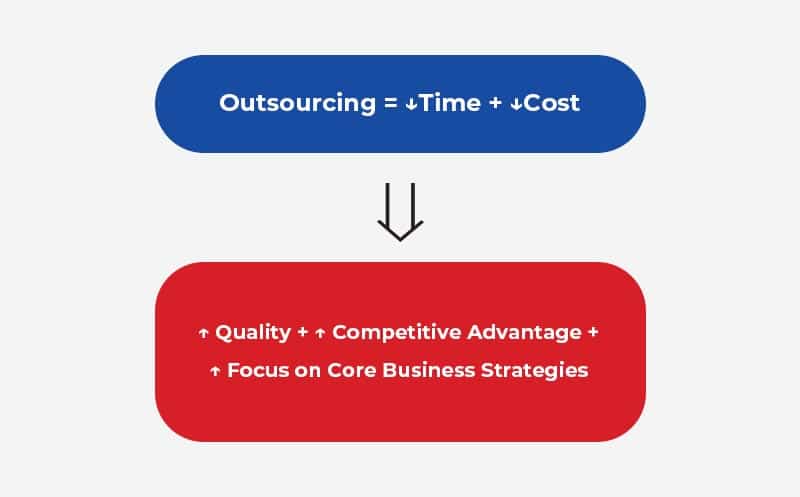 Outsourcing = ↓Time + ↓Cost

⇓

↑ Quality + ↑ Competitive Advantage + ↑ Focus on Core Business Strategies